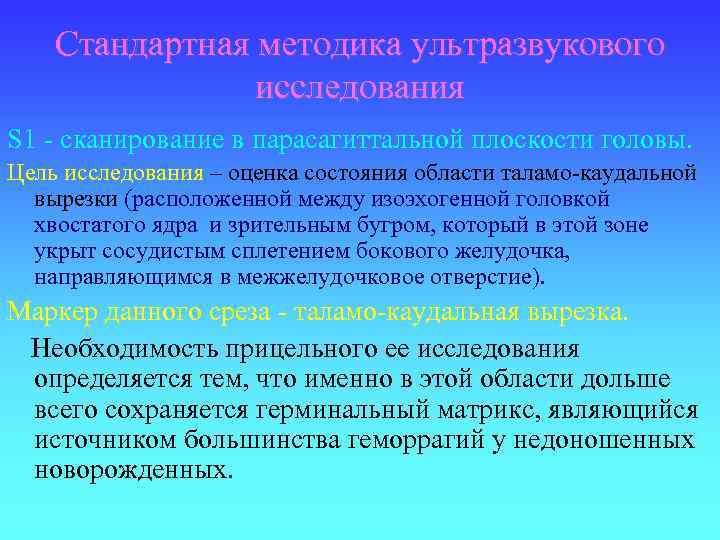 Стандартная методика ультразвукового исследования

S1 - сканирование в парасагиттальной плоскости головы.

Цель исследования – оценка состояния области таламо-каудальной вырезки (расположенной между изоэхогенной головкой хвостатого ядра и зрительным бугром, который в этой зоне укрыт сосудистым сплетением бокового желудочка, направляющимся в межжелудочковое отверстие).

Маркер данного среза - таламо-каудальная вырезка.

Необходимость прицельного ее исследования определяется тем, что именно в этой области дольше всего сохраняется герминальный матрикс, являющийся источником большинства геморрагий у недоношенных новорожденных.